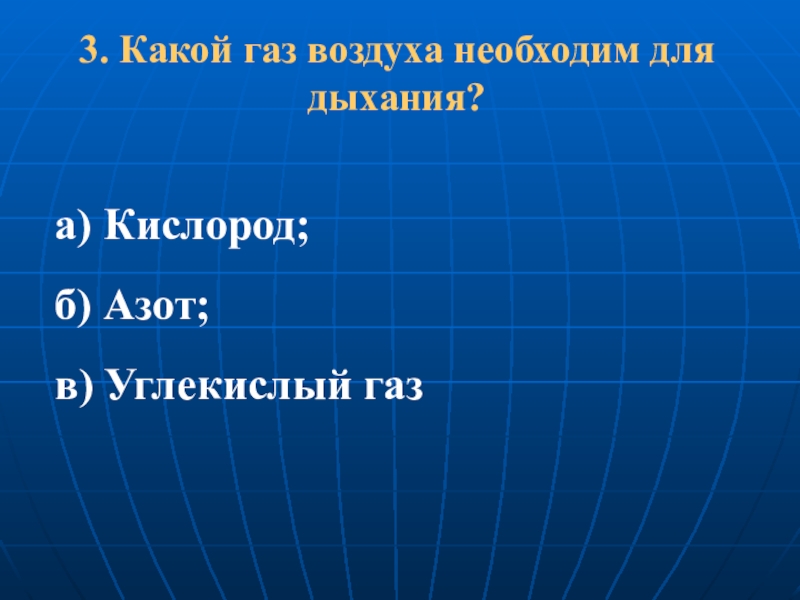 3. Какой газ воздуха необходим для дыхания?

а) Кислород;

б) Азот;

в) Углекислый газ